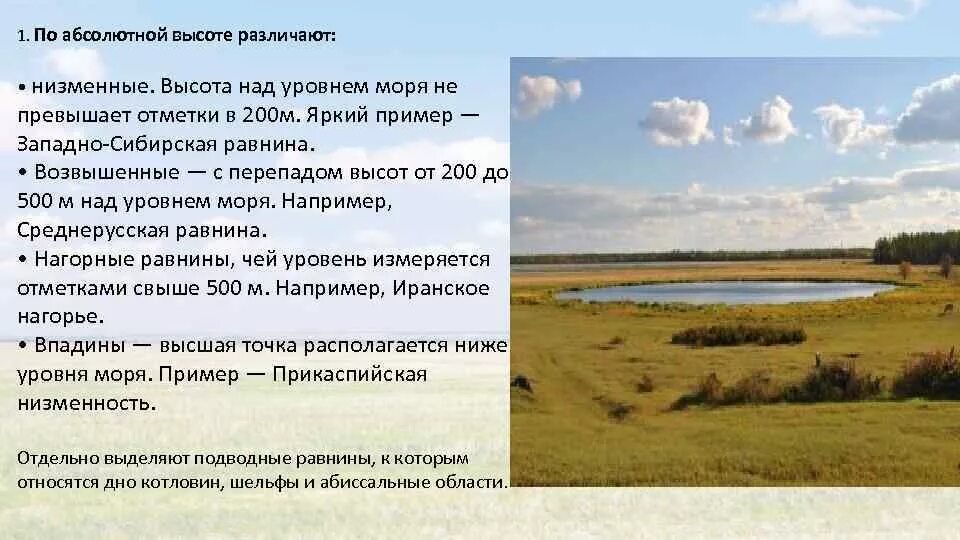 1. По абсолютной высоте различают:

• низменные. Высота над уровнем моря не превышает отметки в 200м. Яркий пример — Западно-Сибирская равнина.
• Возвышенные — с перепадом высот от 200 до 500 м над уровнем моря. Например, Среднерусская равнина.
• Нагорные равнины, чей уровень измеряется отметками свыше 500 м. Например, Иранское нагорье.
• Впадины — высшая точка располагается ниже уровня моря. Пример — Прикаспийская низменность.

Отдельно выделяют подводные равнины, к которым относятся дно котловин, шельфы и абиссальные области.